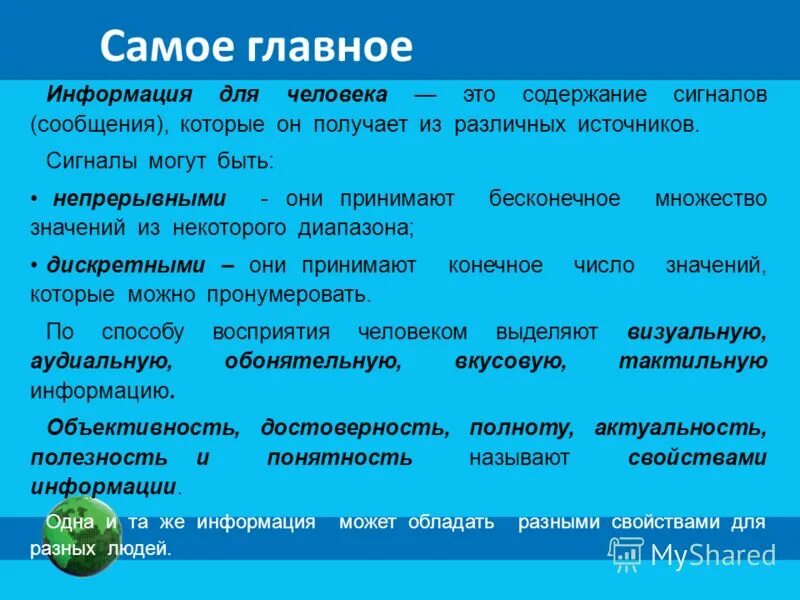 Самое главное

Информация для человека — это содержание сигналов (сообщения), которые он получает из различных источников.

Сигналы могут быть:

• непрерывными - они принимают бесконечное множество значений из некоторого диапазона;

• дискретными – они принимают конечное число значений, которые можно пронумеровать.

По способу восприятия человеком выделяют визуальную, аудиальную, обонятельную, вкусовую, тактильную информацию.

Объективность, достоверность, полноту, актуальность, полезность и понятность называют свойствами информации.

Одна и та же информация может обладать разными свойствами для разных людей.

MyShared